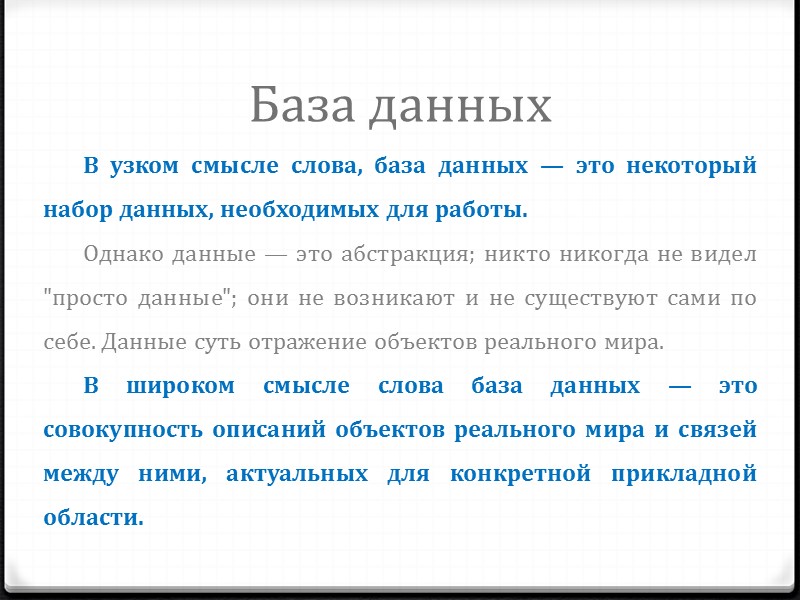 База данных

В узком смысле слова, база данных — это некоторый набор данных, необходимых для работы.

Однако данные — это абстракция; никто никогда не видел "просто данные"; они не возникают и не существуют сами по себе. Данные суть отражение объектов реального мира.

В широком смысле слова база данных — это совокупность описаний объектов реального мира и связей между ними, актуальных для конкретной прикладной области.